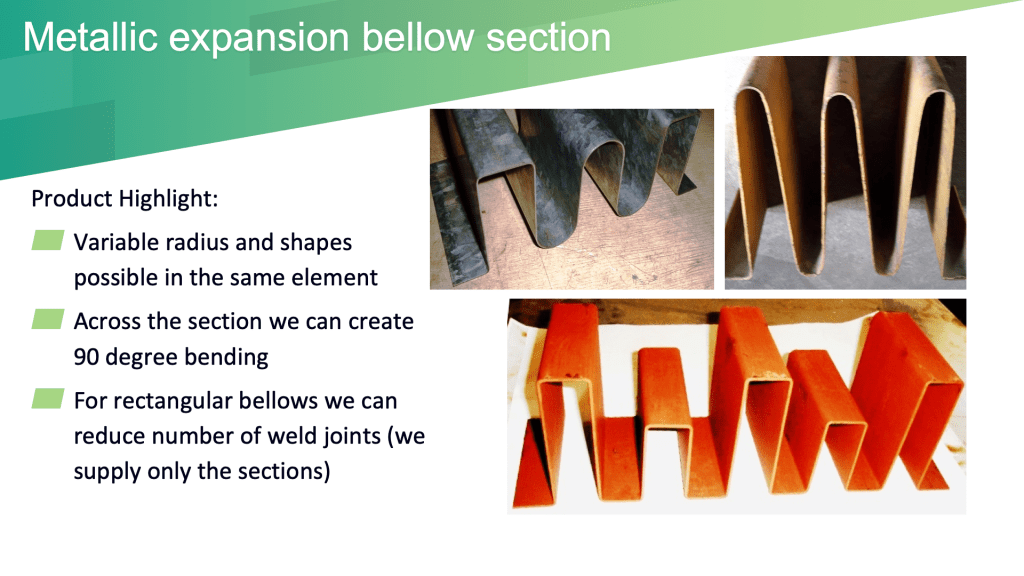 Metallic expansion bellow section

Product Highlight:

Variable radius and shapes possible in the same element

Across the section we can create 90 degree bending

For rectangular bellows we can reduce number of weld joints (we supply only the sections)